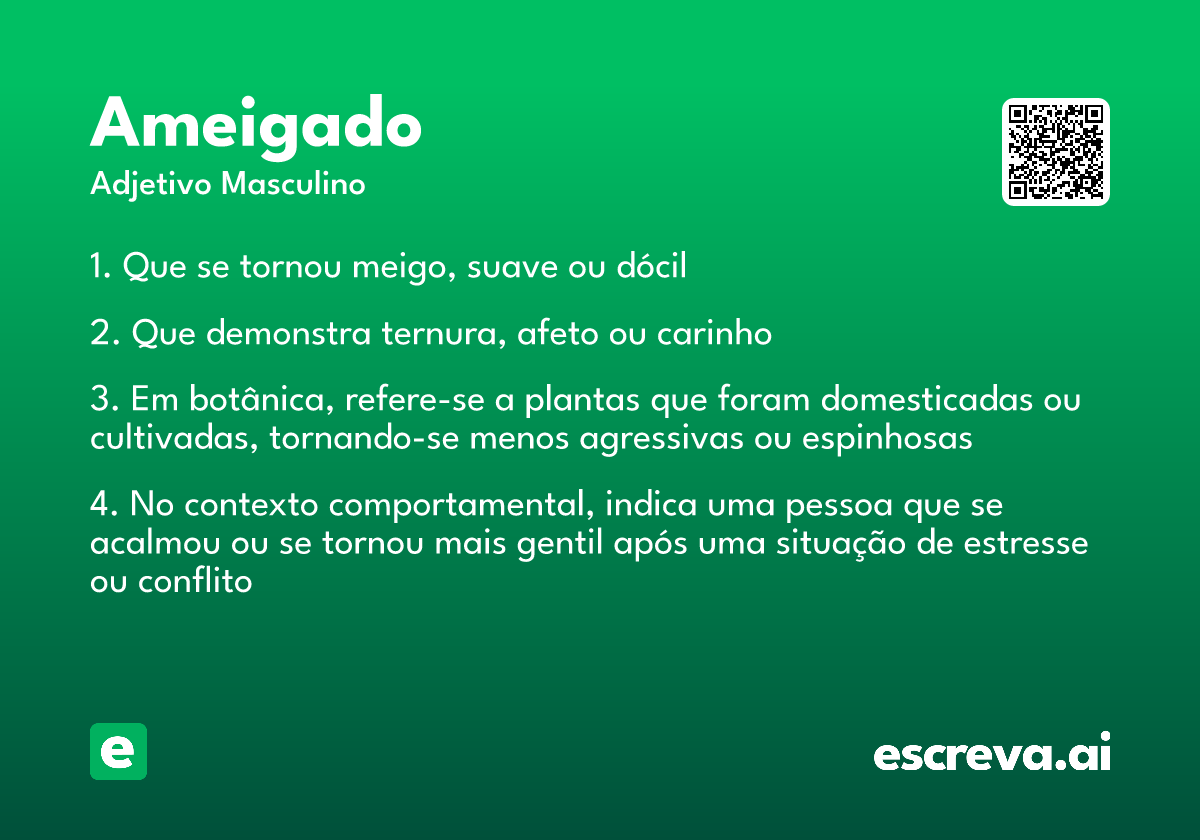 Ameigado
Adjetivo Masculino

1. Que se tornou meigo, suave ou dócil

2. Que demonstra ternura, afeto ou carinho

3. Em botânica, refere-se a plantas que foram domesticadas ou cultivadas, tornando-se menos agressivas ou espinhosas

4. No contexto comportamental, indica uma pessoa que se acalmou ou se tornou mais gentil após uma situação de estresse ou conflito

e

escreva.ai